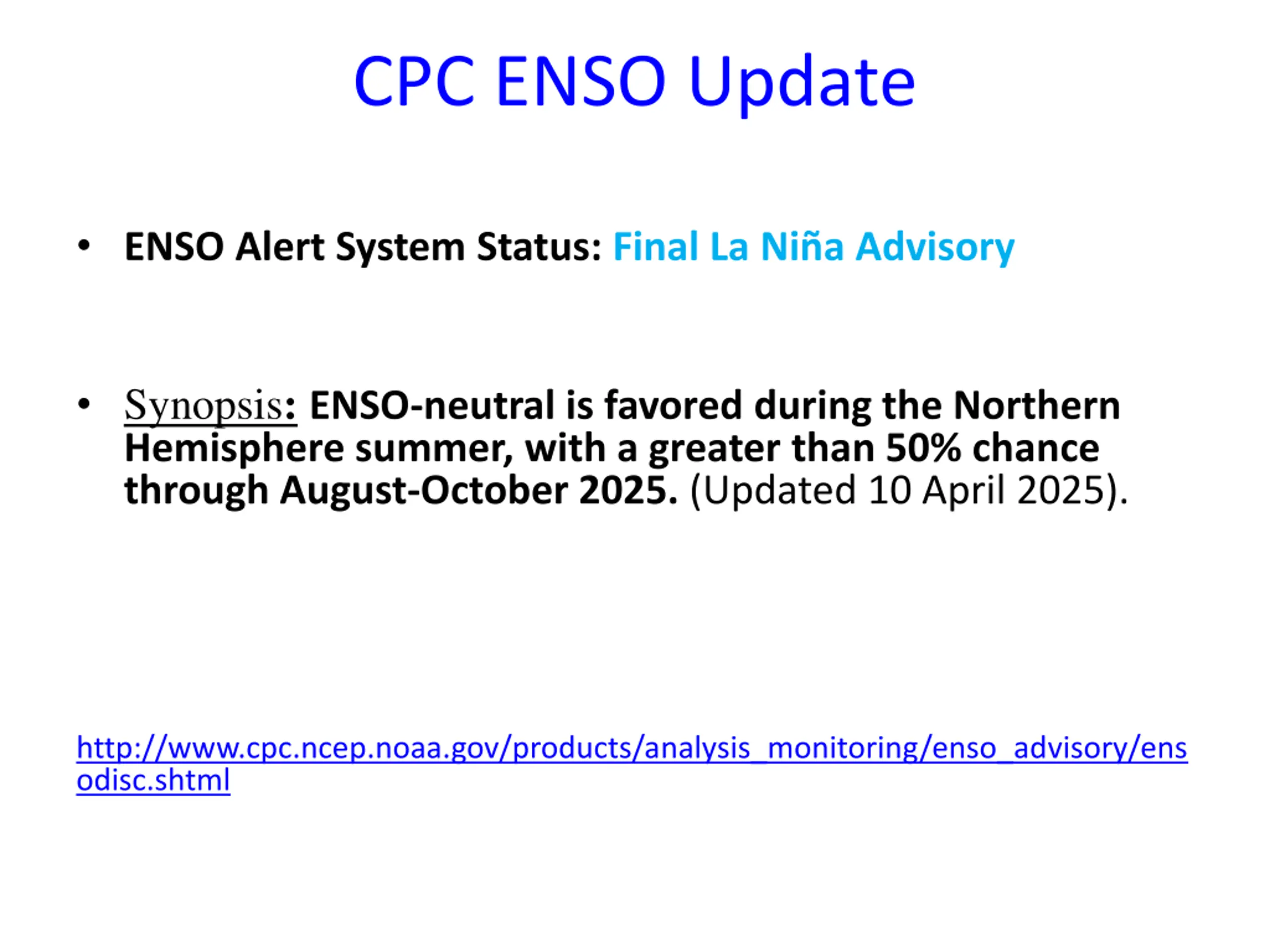 CPC ENSO Update

• ENSO Alert System Status: Final La Niña Advisory

• Synopsis: ENSO-neutral is favored during the Northern Hemisphere summer, with a greater than 50% chance through August-October 2025. (Updated 10 April 2025).

http://www.cpc.ncep.noaa.gov/products/analysis_monitoring/enso_advisory/ensodisc.shtml